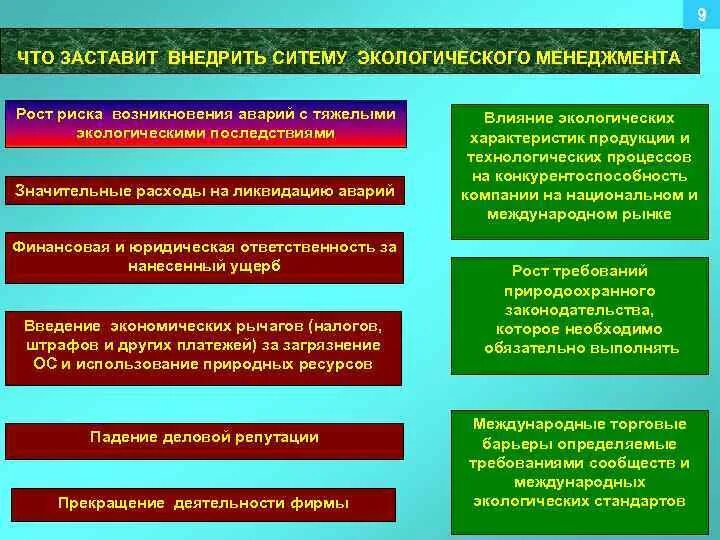 9

ЧТО ЗАСТАВИТ ВНЕДРИТЬ СИТЕМУ ЭКОЛОГИЧЕСКОГО МЕНЕДЖМЕНТА

Рост риска возникновения аварий с тяжелыми экологическими последствиями

Значительные расходы на ликвидацию аварий

Финансовая и юридическая ответственность за нанесенный ущерб

Введение экономических рычагов (налогов, штрафов и других платежей) за загрязнение ОС и использование природных ресурсов

Падение деловой репутации

Прекращение деятельности фирмы

Влияние экологических характеристик продукции и технологических процессов на конкурентоспособность компании на национальном и международном рынке

Рост требований природоохранного законодательства, которое необходимо обязательно выполнять

Международные торговые барьеры определяемые требованиями сообществ и международных экологических стандартов